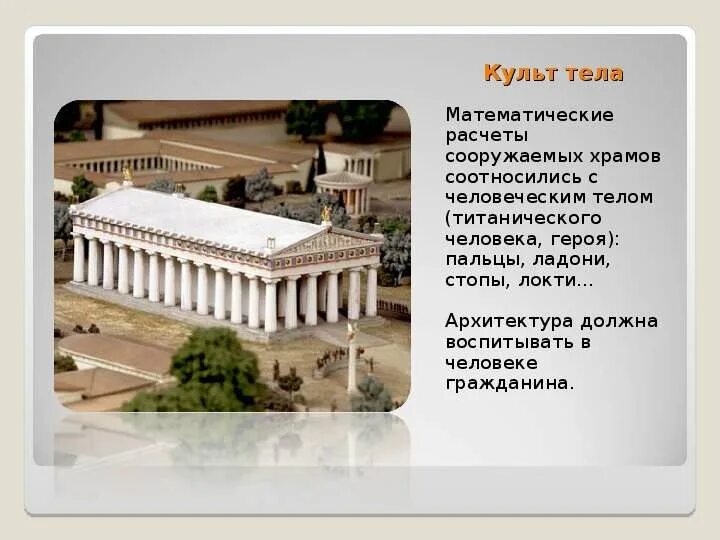 Культ тела

Математические расчеты сооружаемых храмов соотносились с человеческим телом (титанического человека, героя): пальцы, ладони, стопы, локти...

Архитектура должна воспитывать в человеке гражданина.